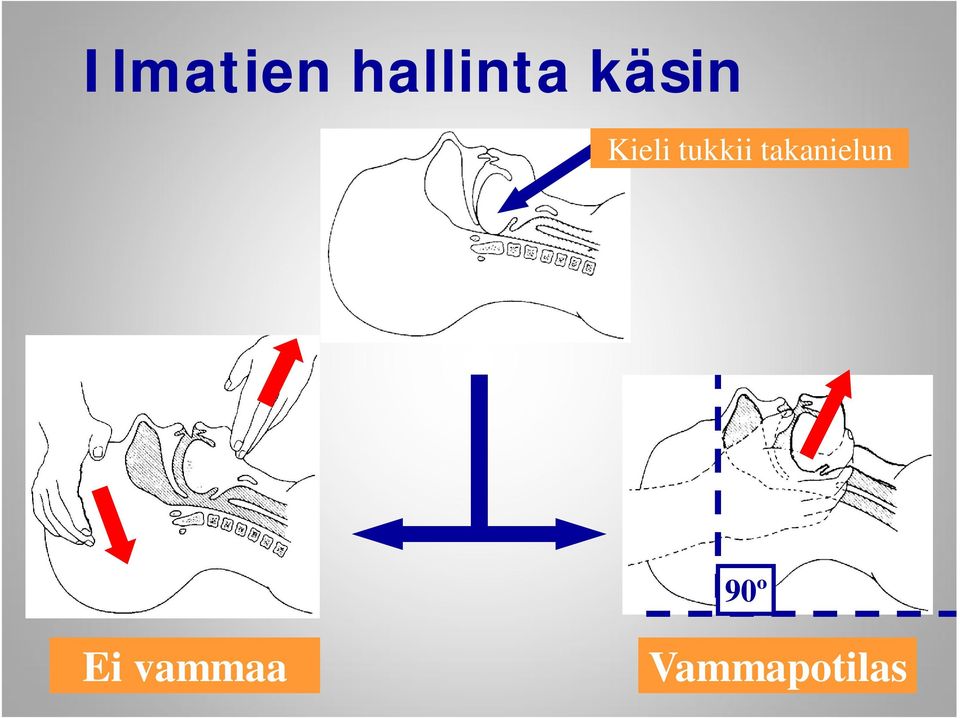 Ilmatien hallinta käsin

Kieli tukkii takanielun

90º

Ei vammaa

Vammapotilas